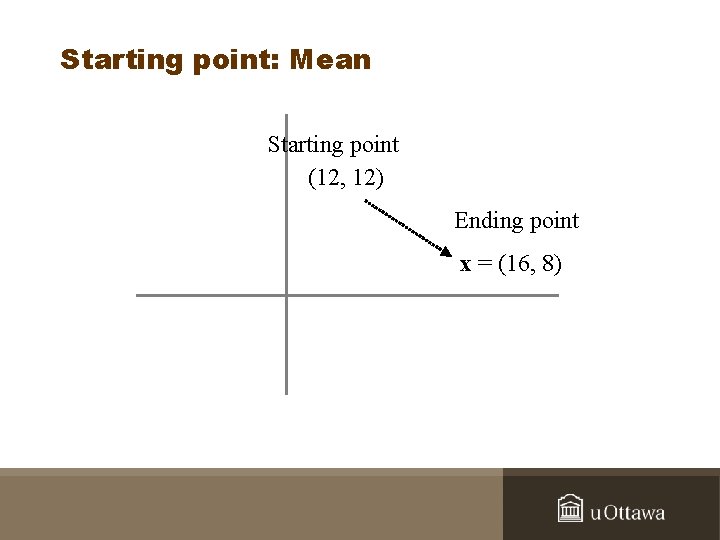 Starting point: Mean

Starting point
(12, 12)

Ending point
$\mathbf{x} = (16, 8)$

uOttawa